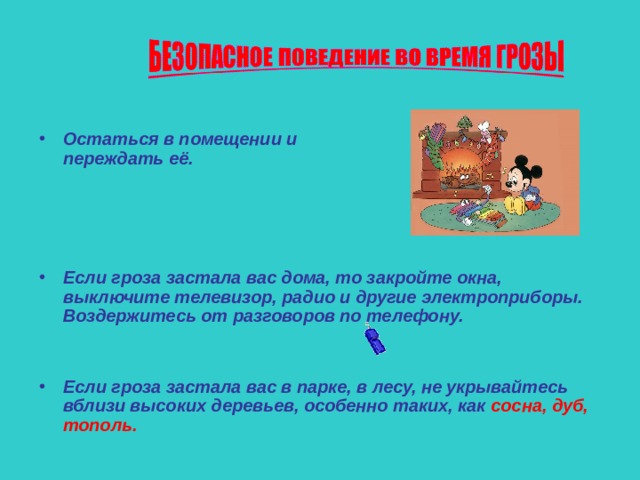 БЕЗОПАСНОЕ ПОВЕДЕНИЕ ВО ВРЕМЯ ГРОЗЫ

• Остаться в помещении и переждать её.

• Если гроза застала вас дома, то закройте окна, выключите телевизор, радио и другие электроприборы. Воздержитесь от разговоров по телефону.

• Если гроза застала вас в парке, в лесу, не укрывайтесь вблизи высоких деревьев, особенно таких, как сосна, дуб, тополь.